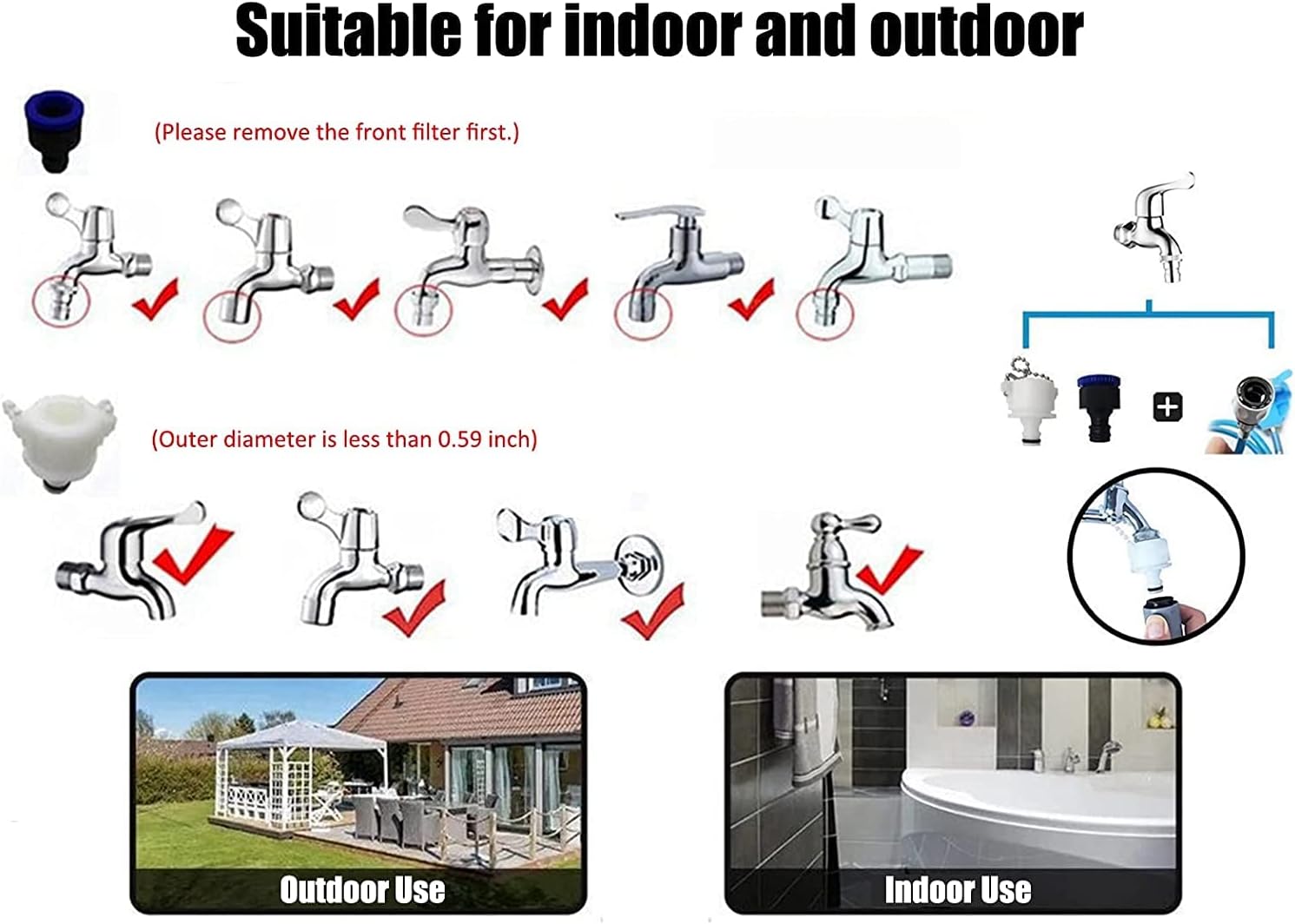 Suitable for indoor and outdoor

(Please remove the front filter first.)

(Outer diameter is less than 0.59 inch)

Outdoor Use

Indoor Use